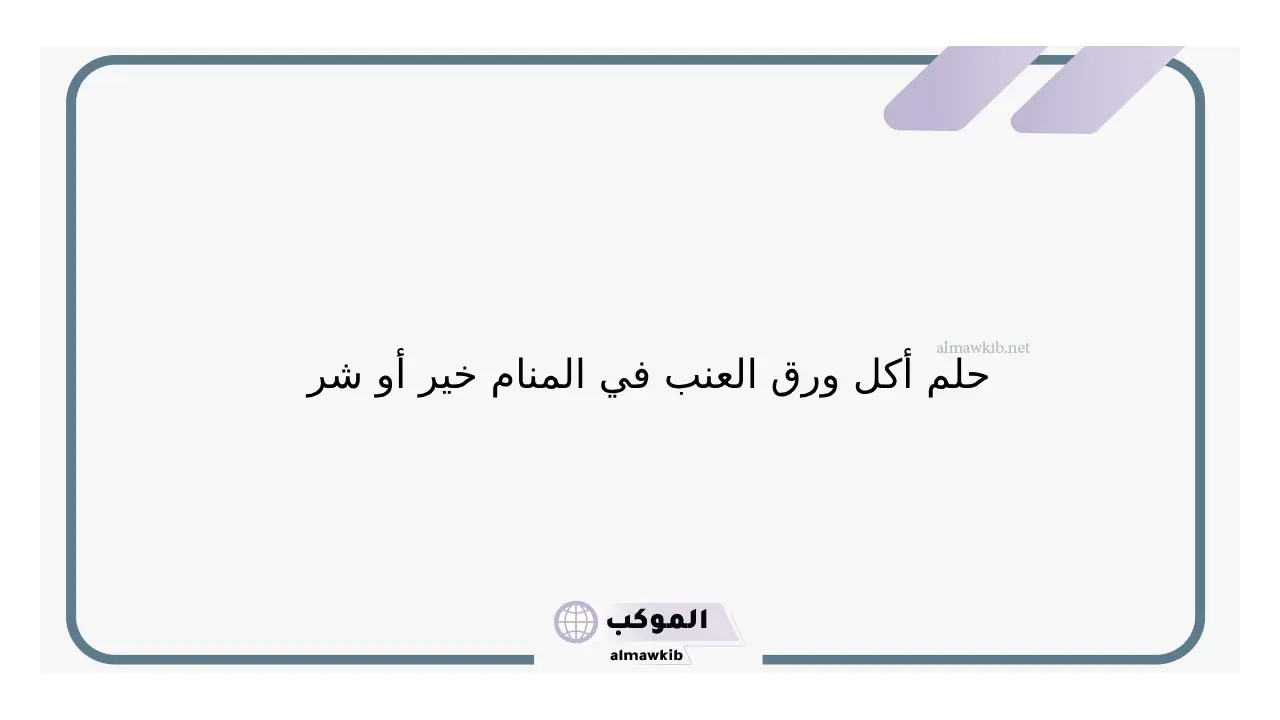 almawkib.net

حلم أكل ورق العنب في المنام خير أو شر

الموكب
almawkib